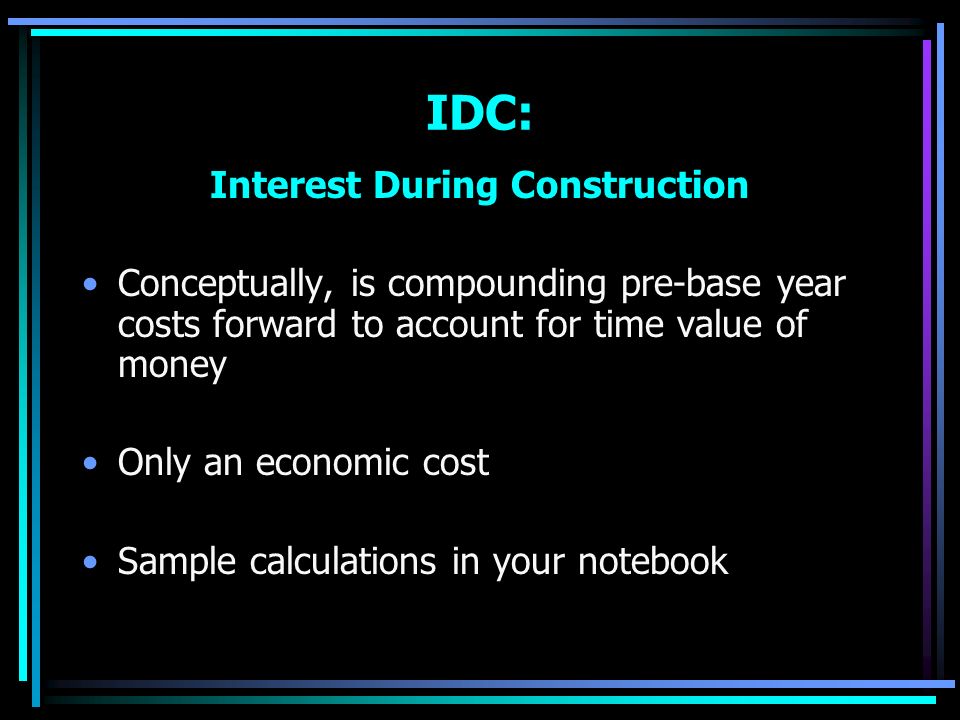 IDC:

Interest During Construction

• Conceptually, is compounding pre-base year costs forward to account for time value of money

• Only an economic cost

• Sample calculations in your notebook